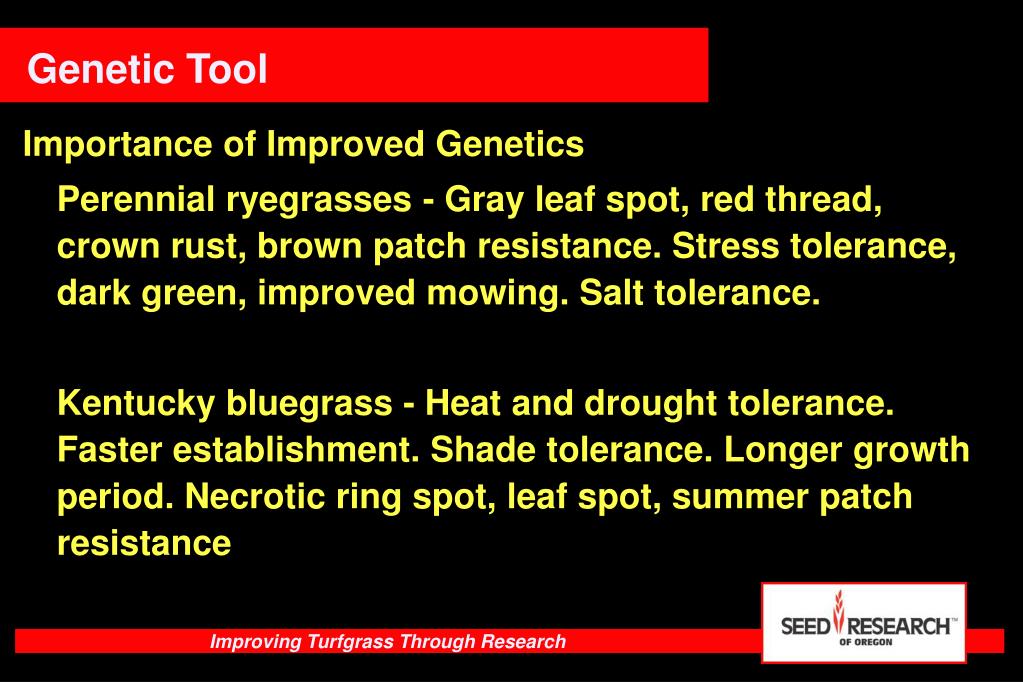 Genetic Tool

Importance of Improved Genetics

Perennial ryegrasses - Gray leaf spot, red thread, crown rust, brown patch resistance. Stress tolerance, dark green, improved mowing. Salt tolerance.

Kentucky bluegrass - Heat and drought tolerance. Faster establishment. Shade tolerance. Longer growth period. Necrotic ring spot, leaf spot, summer patch resistance

Improving Turfgrass Through Research

SEED RESEARCH™
OF OREGON